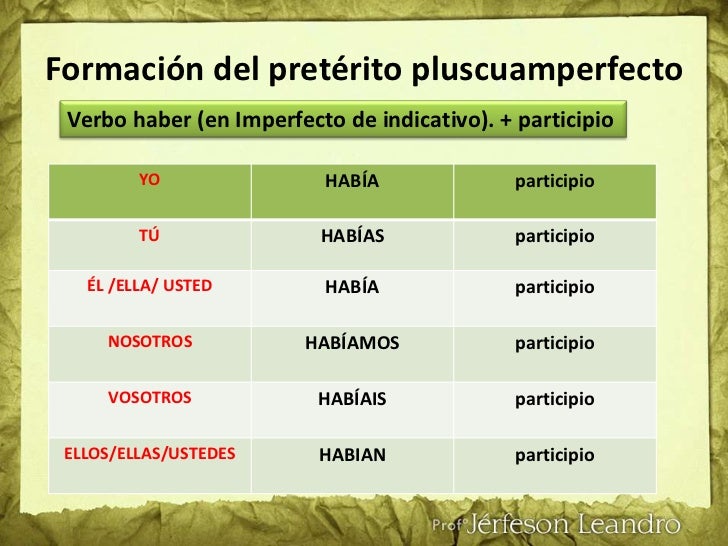 Formación del pretérito pluscuamperfecto

Verbo haber (en Imperfecto de indicativo). + participio

| YO | HABÍA | participio |
|---|---|---|
| TÚ | HABÍAS | participio |
| ÉL /ELLA/ USTED | HABÍA | participio |
| NOSOTROS | HABÍAMOS | participio |
| VOSOTROS | HABÍAIS | participio |
| ELLOS/ELLAS/USTEDES | HABIAN | participio |

Profº Jérfeson Leandro